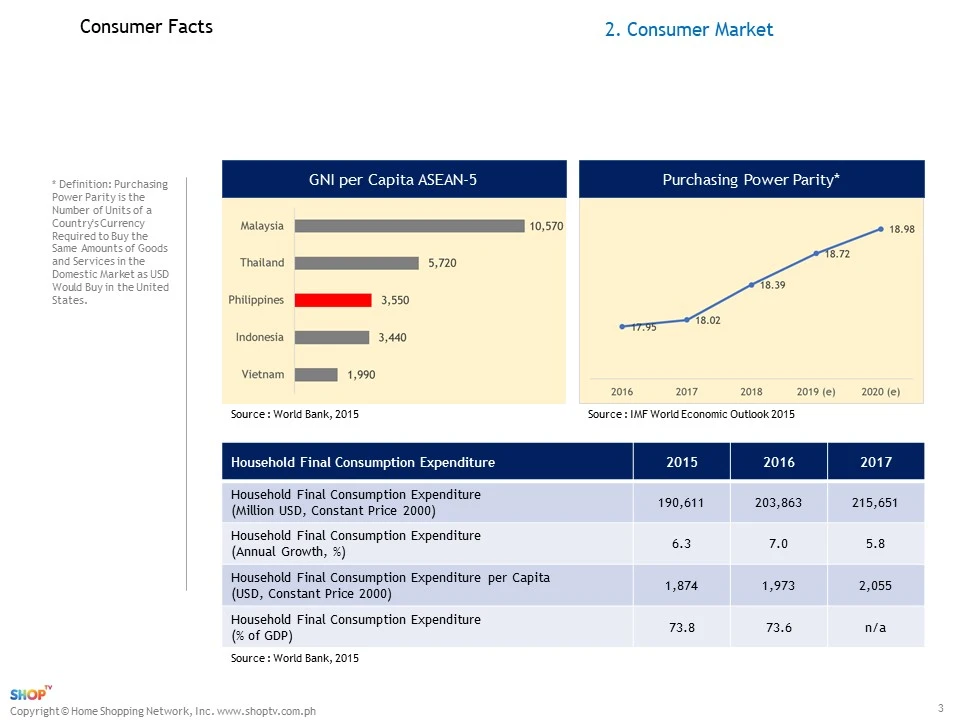 Consumer Facts

2. Consumer Market

* Definition: Purchasing Power Parity is the Number of Units of a Country's Currency Required to Buy the Same Amounts of Goods and Services in the Domestic Market as USD Would Buy in the United States.

GNI per Capita ASEAN-5

Malaysia 10,570
Thailand 5,720
Philippines 3,550
Indonesia 3,440
Vietnam 1,990

Source : World Bank, 2015

Purchasing Power Parity*

17.95
18.02
18.39
18.72
18.98

2016
2017
2018
2019 (e)
2020 (e)

Source : IMF World Economic Outlook 2015

| Household Final Consumption Expenditure | 2015 | 2016 | 2017 |
|---|---|---|---|
| Household Final Consumption Expenditure (Million USD, Constant Price 2000) | 190,611 | 203,863 | 215,651 |
| Household Final Consumption Expenditure (Annual Growth, %) | 6.3 | 7.0 | 5.8 |
| Household Final Consumption Expenditure per Capita (USD, Constant Price 2000) | 1,874 | 1,973 | 2,055 |
| Household Final Consumption Expenditure (% of GDP) | 73.8 | 73.6 | n/a |

Source : World Bank, 2015

SHOP TV

Copyright © Home Shopping Network, Inc. www.shoptv.com.ph

3